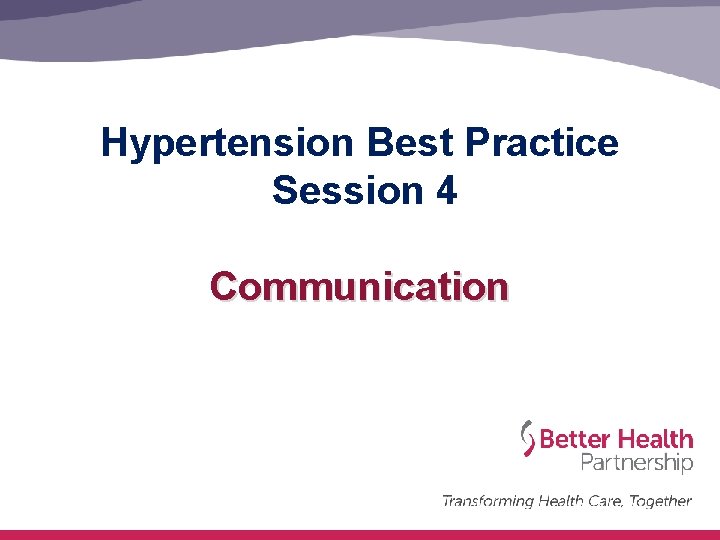 Hypertension Best Practice
Session 4

Communication

Better Health
Partnership

Transforming Health Care, Together